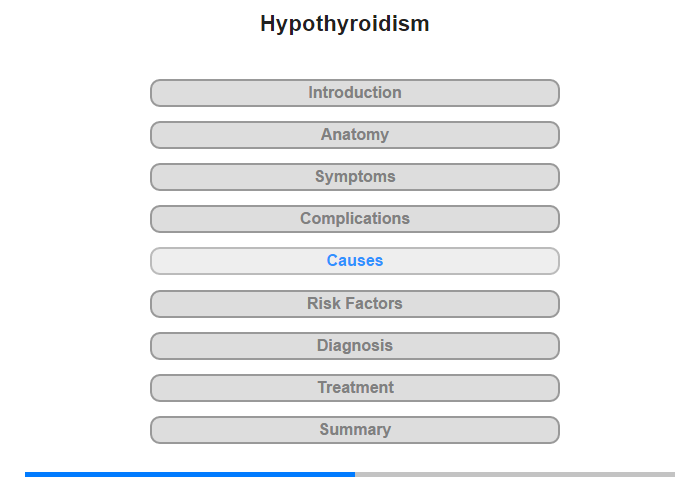 Hypothyroidism

Introduction

Anatomy

Symptoms

Complications

Causes

Risk Factors

Diagnosis

Treatment

Summary